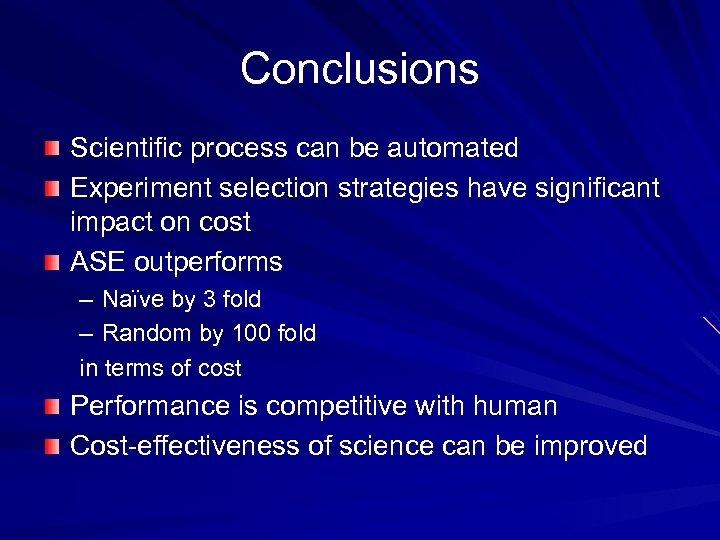 Conclusions

Scientific process can be automated

Experiment selection strategies have significant impact on cost

ASE outperforms

– Naïve by 3 fold

– Random by 100 fold

in terms of cost

Performance is competitive with human

Cost-effectiveness of science can be improved